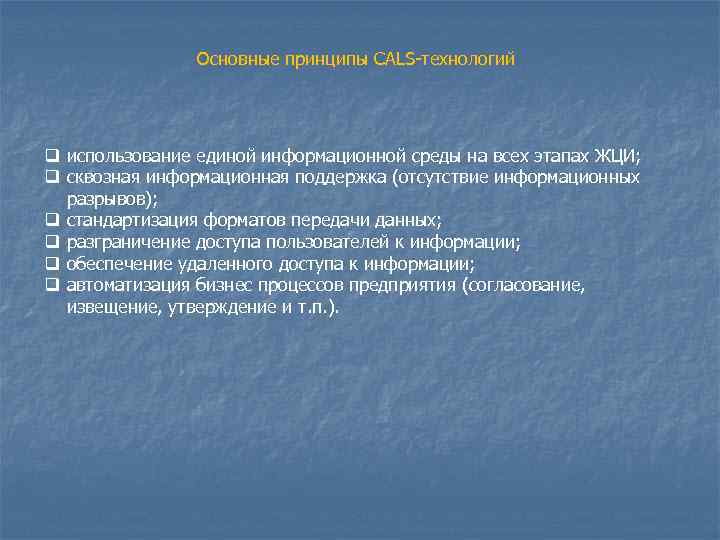 Основные принципы CALS-технологий

❑ использование единой информационной среды на всех этапах ЖЦИ;
❑ сквозная информационная поддержка (отсутствие информационных разрывов);
❑ стандартизация форматов передачи данных;
❑ разграничение доступа пользователей к информации;
❑ обеспечение удаленного доступа к информации;
❑ автоматизация бизнес процессов предприятия (согласование, извещение, утверждение и т.п.).